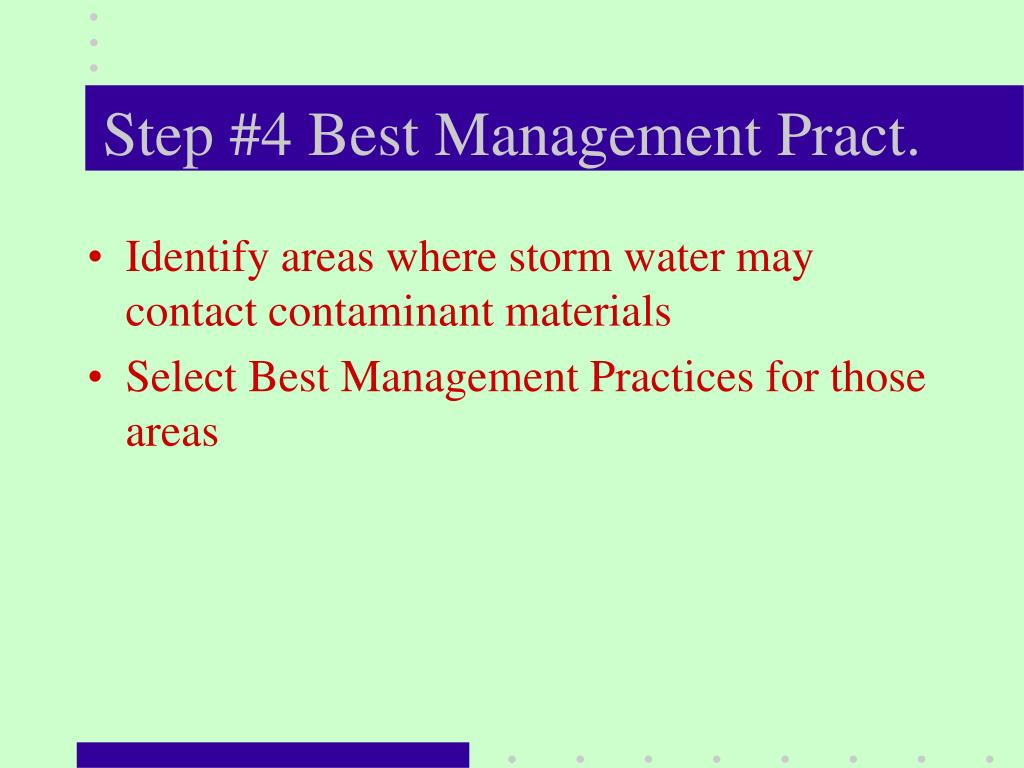 Step #4 Best Management Pract.

• Identify areas where storm water may contact contaminant materials
• Select Best Management Practices for those areas